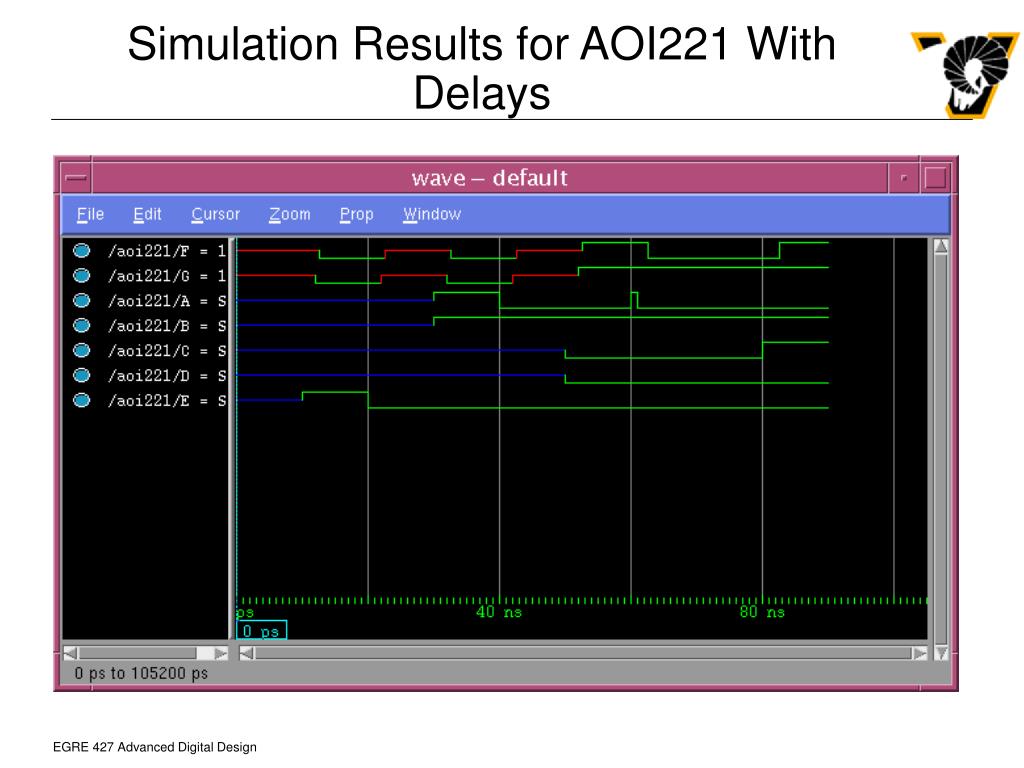 Simulation Results for AOI221 With Delays

wave – default

File Edit Cursor Zoom Prop Window

/aoi221/F = 1
/aoi221/G = 1
/aoi221/A = S
/aoi221/B = S
/aoi221/C = S
/aoi221/D = S
/aoi221/E = S

ps
40 ns
80 ns
0 ps

0 ps to 105200 ps

EGRE 427 Advanced Digital Design